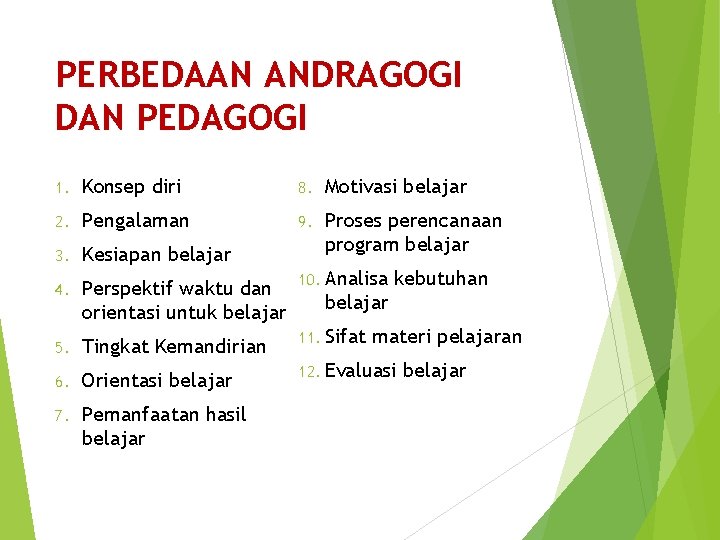 PERBEDAAN ANDRAGOGI DAN PEDAGOGI

1. Konsep diri
2. Pengalaman
3. Kesiapan belajar
4. Perspektif waktu dan orientasi untuk belajar
5. Tingkat Kemandirian
6. Orientasi belajar
7. Pemanfaatan hasil belajar

8. Motivasi belajar
9. Proses perencanaan program belajar
10. Analisa kebutuhan belajar
11. Sifat materi pelajaran
12. Evaluasi belajar